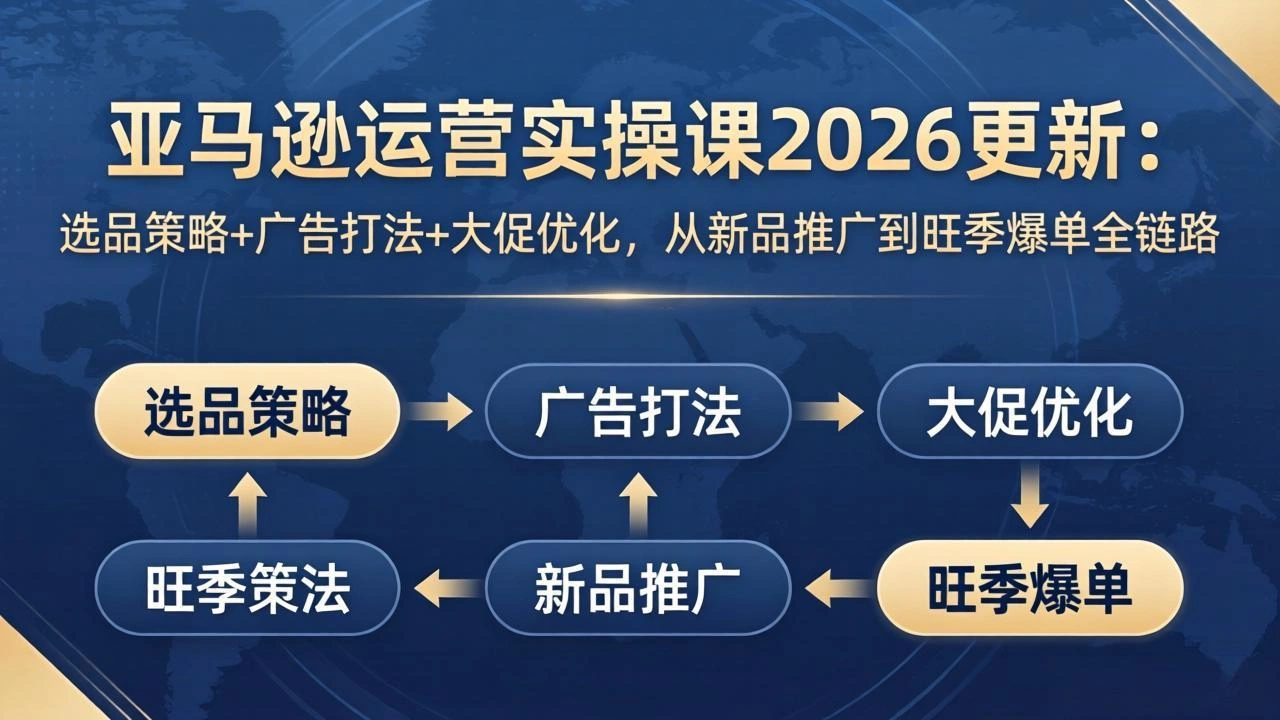 亚马逊运营实操课2026更新：

选品策略+广告打法+大促优化，从新品推广到旺季爆单全链路

选品策略

广告打法

大促优化

旺季策法

新品推广

旺季爆单